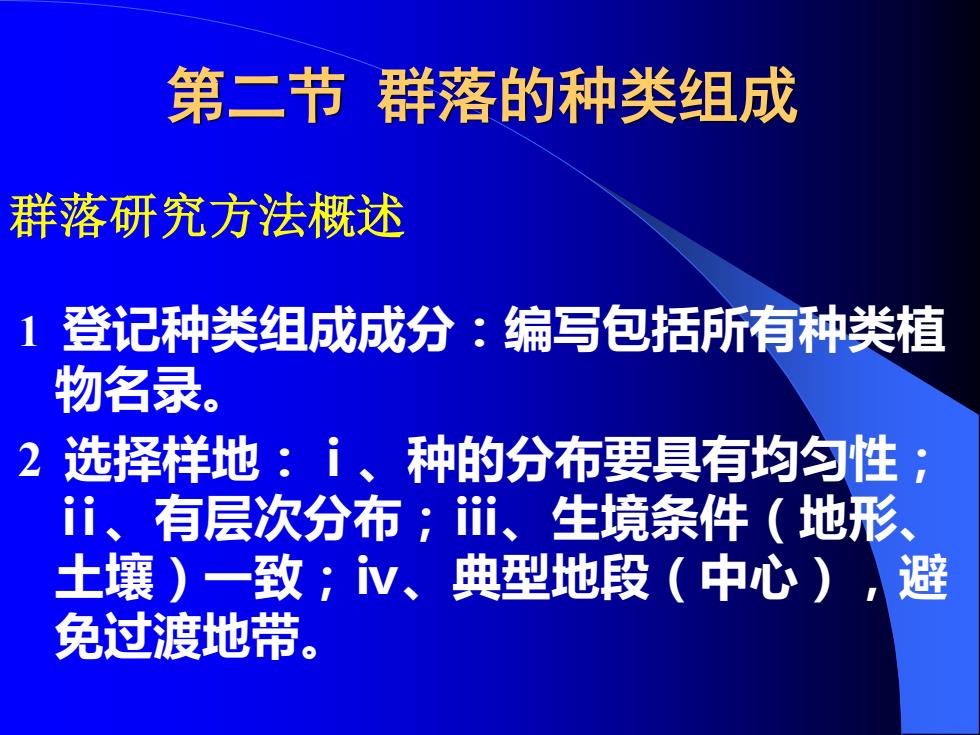 第二节 群落的种类组成

群落研究方法概述

1 登记种类组成成分：编写包括所有种类植物名录。

2 选择样地：ⅰ、种的分布要具有均匀性；ⅱ、有层次分布；ⅲ、生境条件（地形、土壤）一致；ⅳ、典型地段（中心），避免过渡地带。